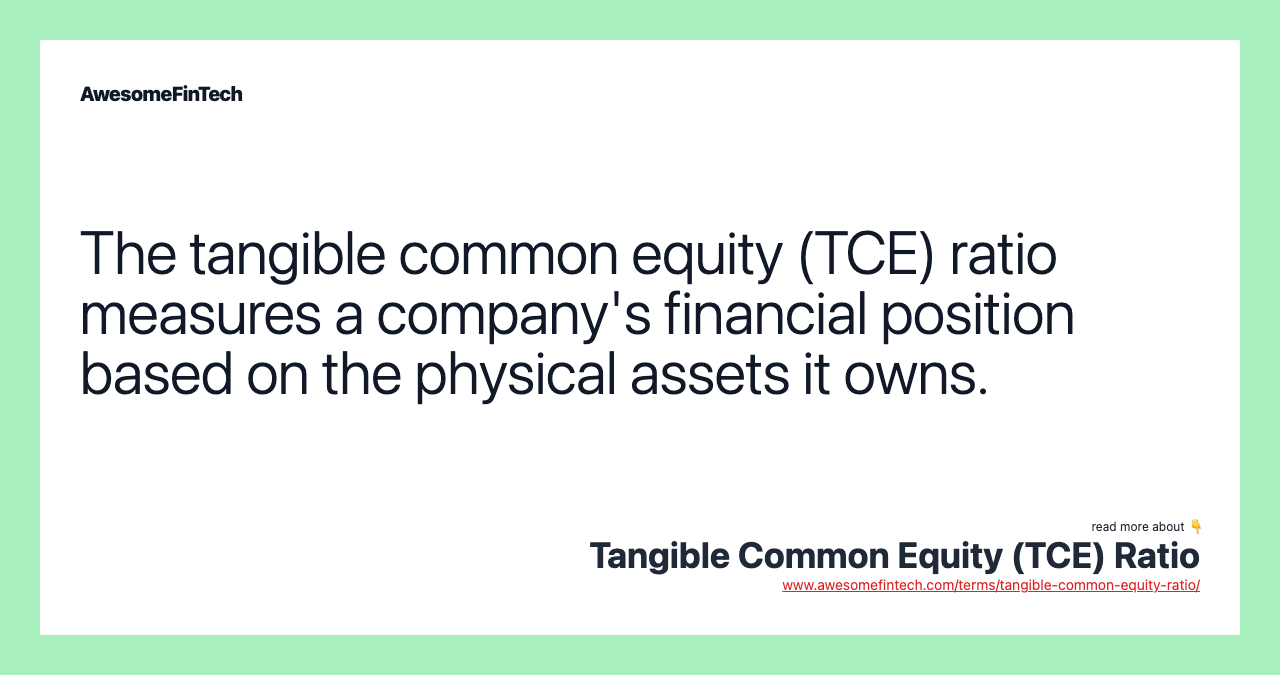 AwesomeFinTech

The tangible common equity (TCE) ratio measures a company's financial position based on the physical assets it owns.

read more about 👇
Tangible Common Equity (TCE) Ratio
www.awesomefintech.com/terms/tangible-common-equity-ratio/